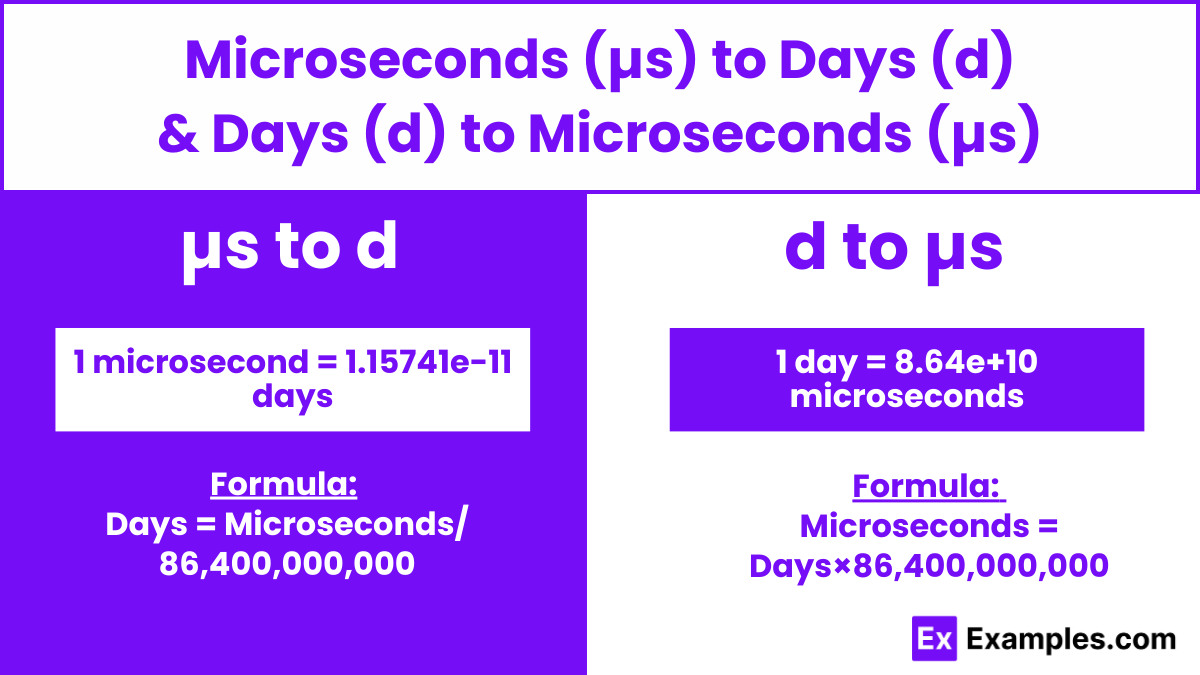 Microseconds (μs) to Days (d) & Days (d) to Microseconds (μs)

μs to d

1 microsecond = 1.15741e-11 days

Formula:
Days = Microseconds/ 86,400,000,000

d to μs

1 day = 8.64e+10 microseconds

Formula:
Microseconds = Days×86,400,000,000

Ex Examples.com